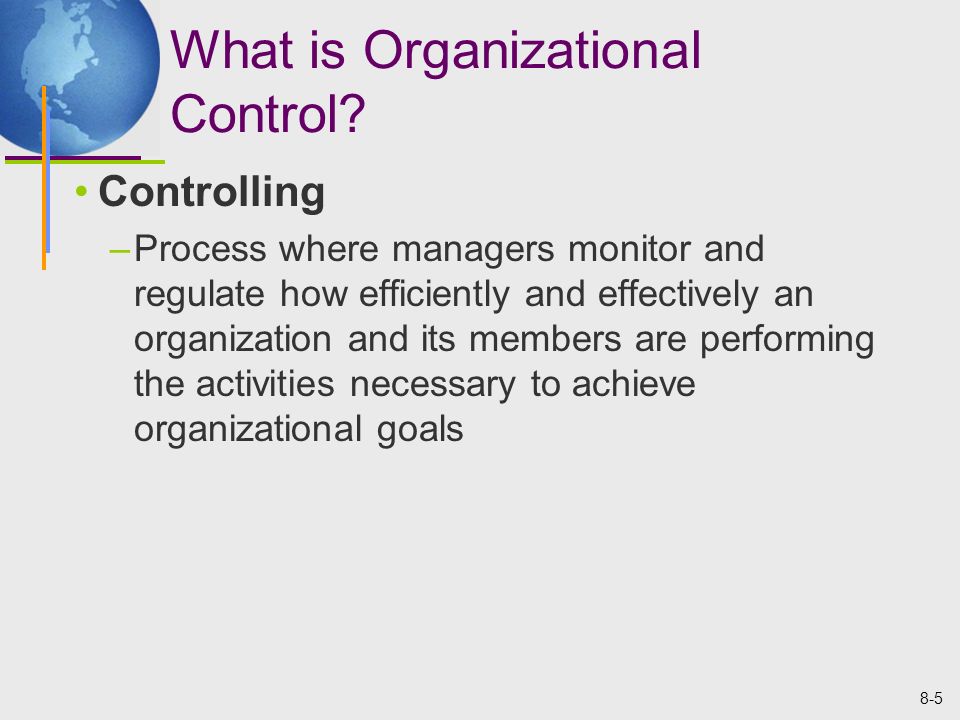 What is Organizational Control?

• Controlling

– Process where managers monitor and regulate how efficiently and effectively an organization and its members are performing the activities necessary to achieve organizational goals

8-5